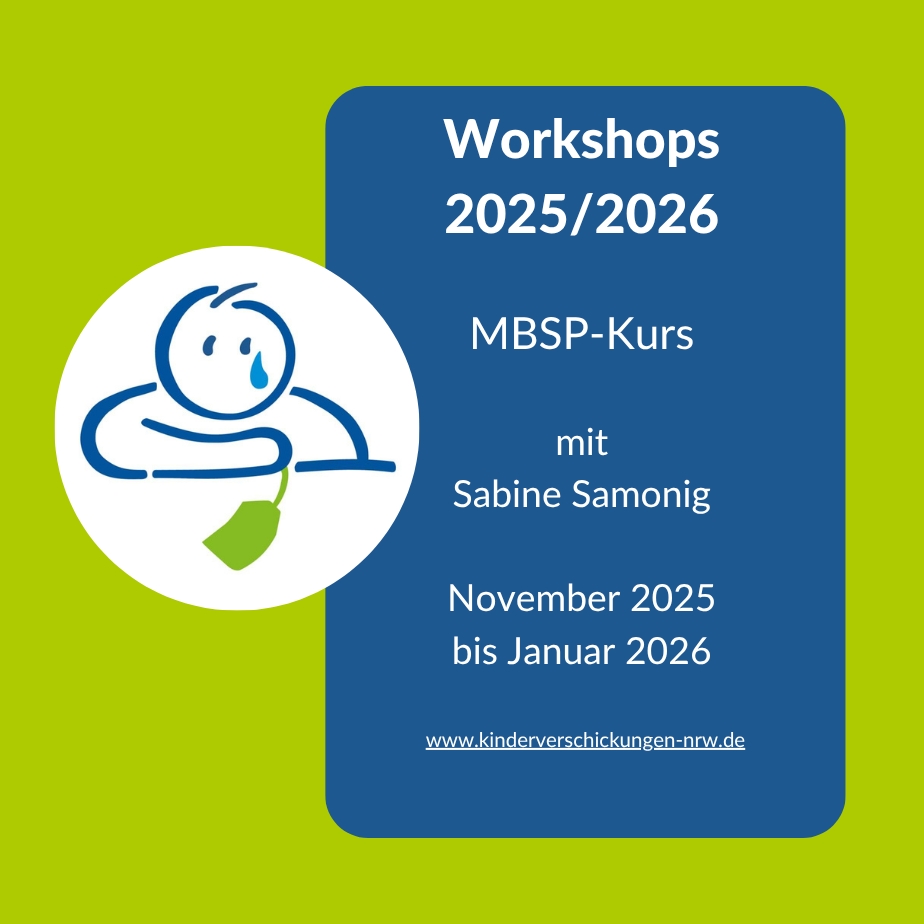 Workshops 2025/2026

MBSP-Kurs

mit
Sabine Samonig

November 2025
bis Januar 2026

www.kinderverschickungen-nrw.de